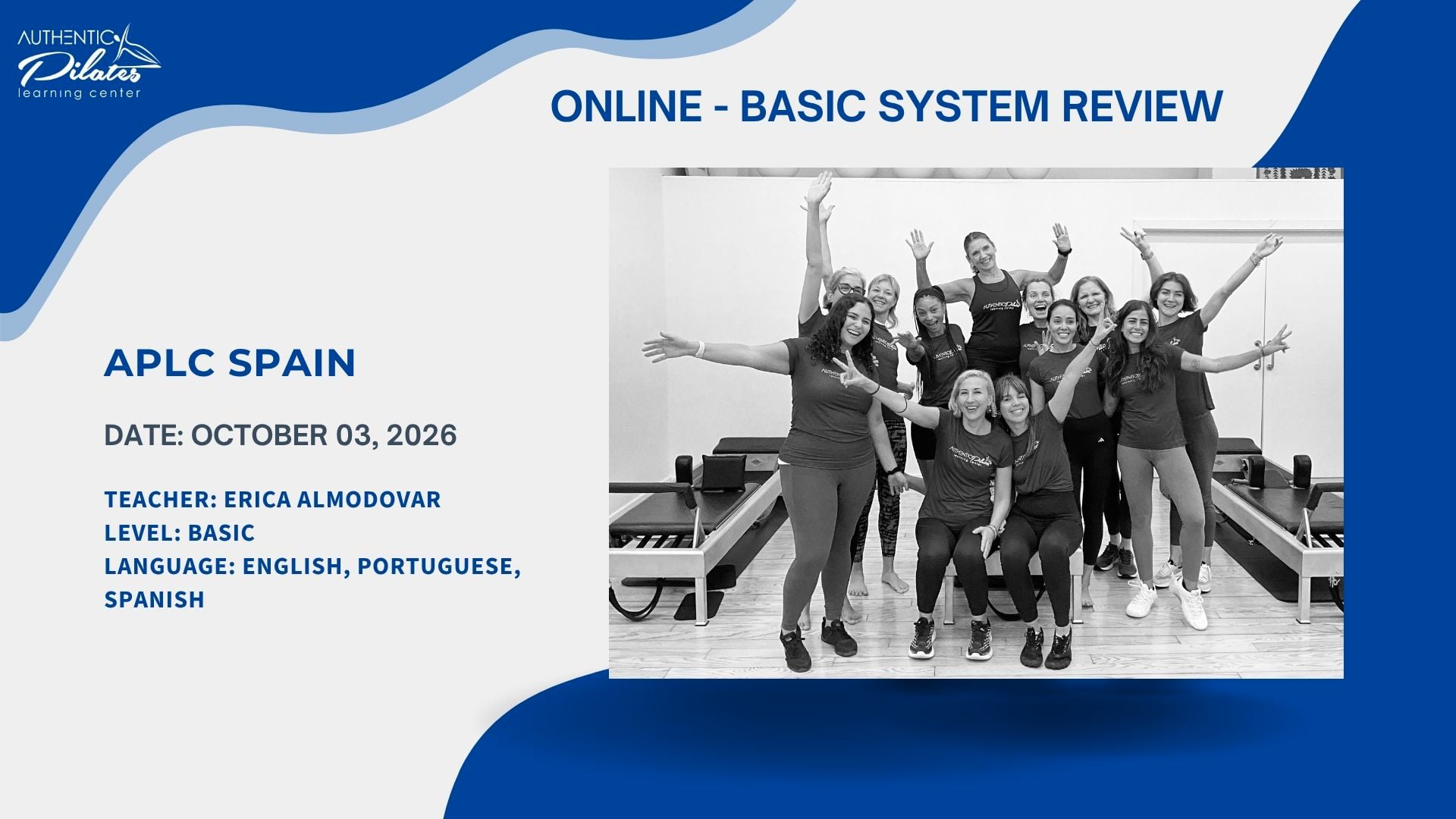 AUTHENTIC
Pilates
learning center

ONLINE - BASIC SYSTEM REVIEW

APLC SPAIN

DATE: OCTOBER 03, 2026

TEACHER: ERICA ALMODOVAR
LEVEL: BASIC
LANGUAGE: ENGLISH, PORTUGUESE, SPANISH